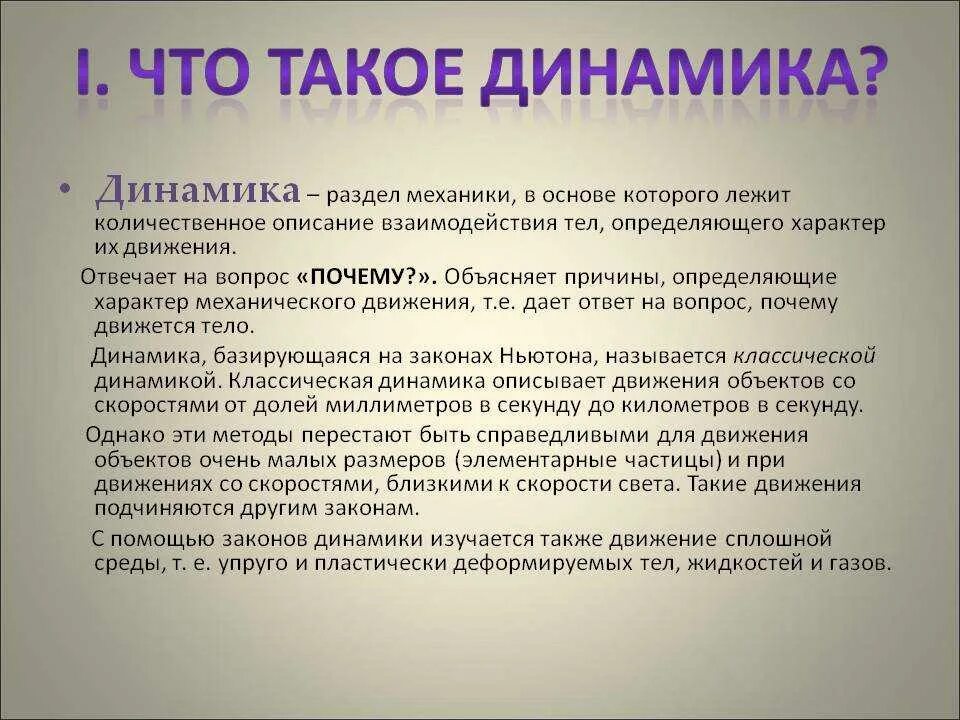 I. ЧТО ТАКОЕ ДИНАМИКА?

• Динамика – раздел механики, в основе которого лежит количественное описание взаимодействия тел, определяющего характер их движения.

Отвечает на вопрос «ПОЧЕМУ?». Объясняет причины, определяющие характер механического движения, т.е. дает ответ на вопрос, почему движется тело.

Динамика, базирующаяся на законах Ньютона, называется классической динамикой. Классическая динамика описывает движения объектов со скоростями от долей миллиметров в секунду до километров в секунду.

Однако эти методы перестают быть справедливыми для движения объектов очень малых размеров (элементарные частицы) и при движениях со скоростями, близкими к скорости света. Такие движения подчиняются другим законам.

С помощью законов динамики изучается также движение сплошной среды, т. е. упруго и пластически деформируемых тел, жидкостей и газов.